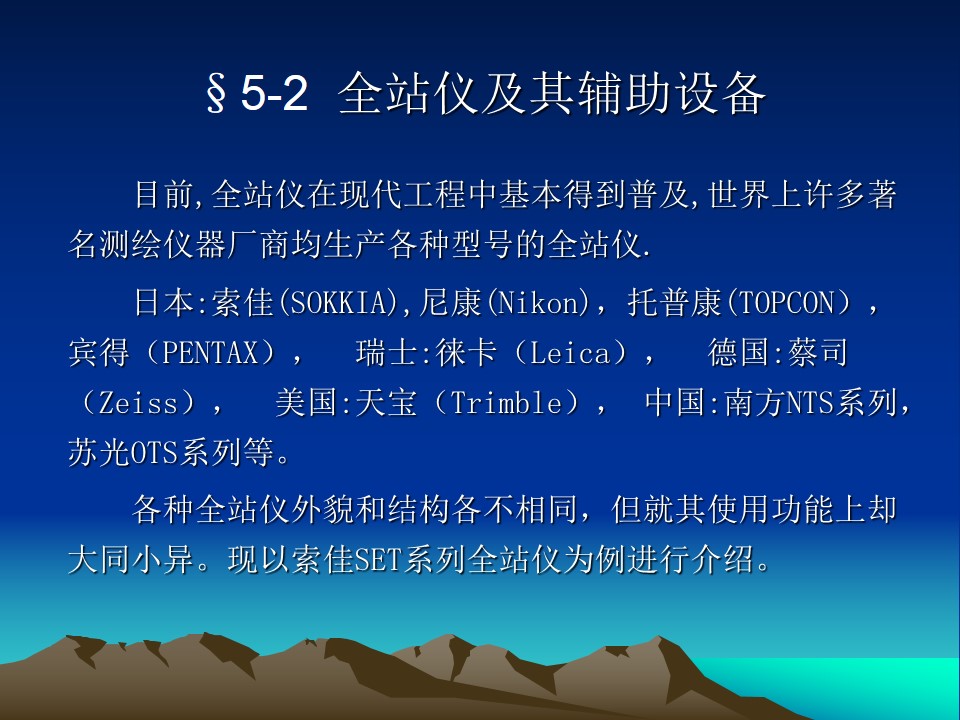 §5-2 全站仪及其辅助设备

目前,全站仪在现代工程中基本得到普及,世界上许多著名测绘仪器厂商均生产各种型号的全站仪.

日本:索佳(SOKKIA),尼康(Nikon),托普康(TOPCON),宾得（PENTAX）， 瑞士:徕卡（Leica）， 德国:蔡司（Zeiss）， 美国:天宝（Trimble）， 中国:南方NTS系列，苏光OTS系列等。

各种全站仪外貌和结构各不相同，但就其使用功能上却大同小异。现以索佳SET系列全站仪为例进行介绍。